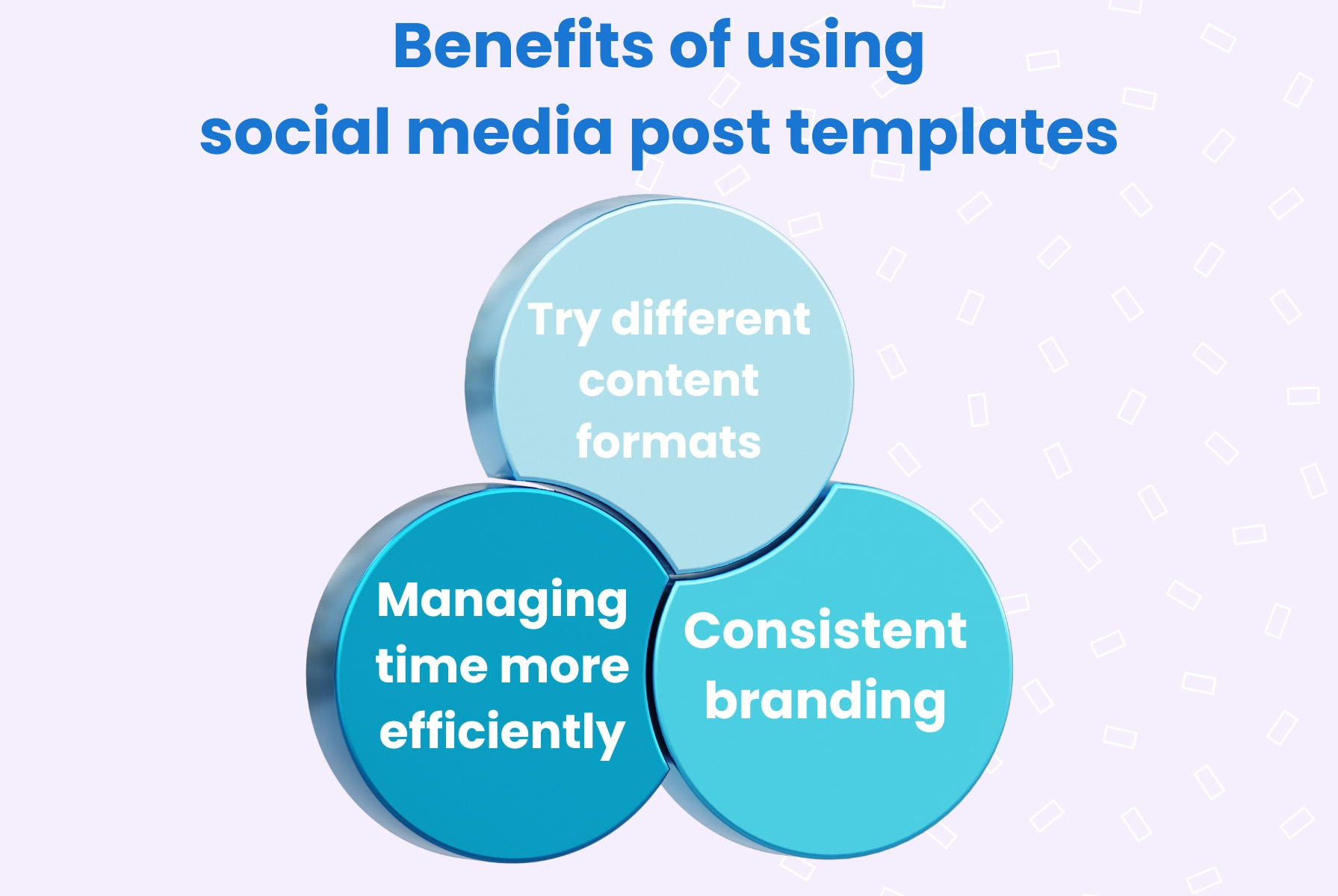 Benefits of using social media post templates

Try different content formats

Managing time more efficiently

Consistent branding